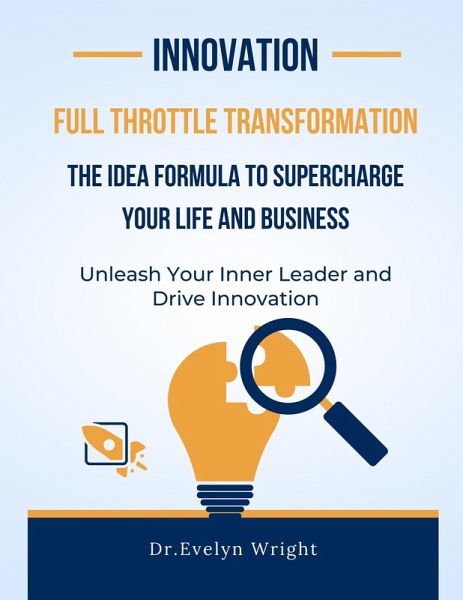 INNOVATION

FULL THROTTLE TRANSFORMATION

THE IDEA FORMULA TO SUPERCHARGE YOUR LIFE AND BUSINESS

Unleash Your Inner Leader and Drive Innovation

Dr.Evelyn Wright